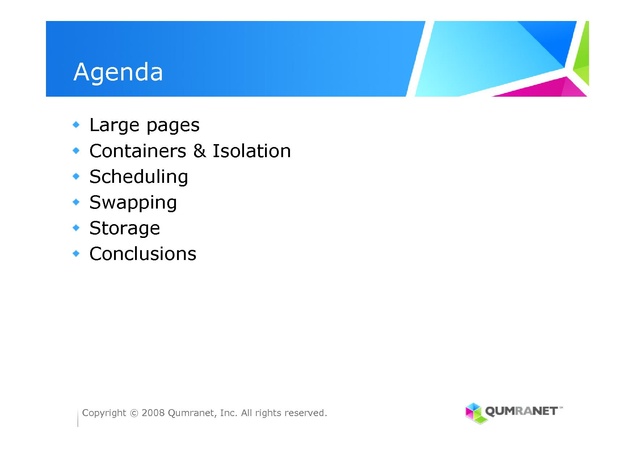 Agenda

- Large pages
- Containers & Isolation
- Scheduling
- Swapping
- Storage
- Conclusions

Copyright © 2008 Qumranet, Inc. All rights reserved.

QUMRANET™